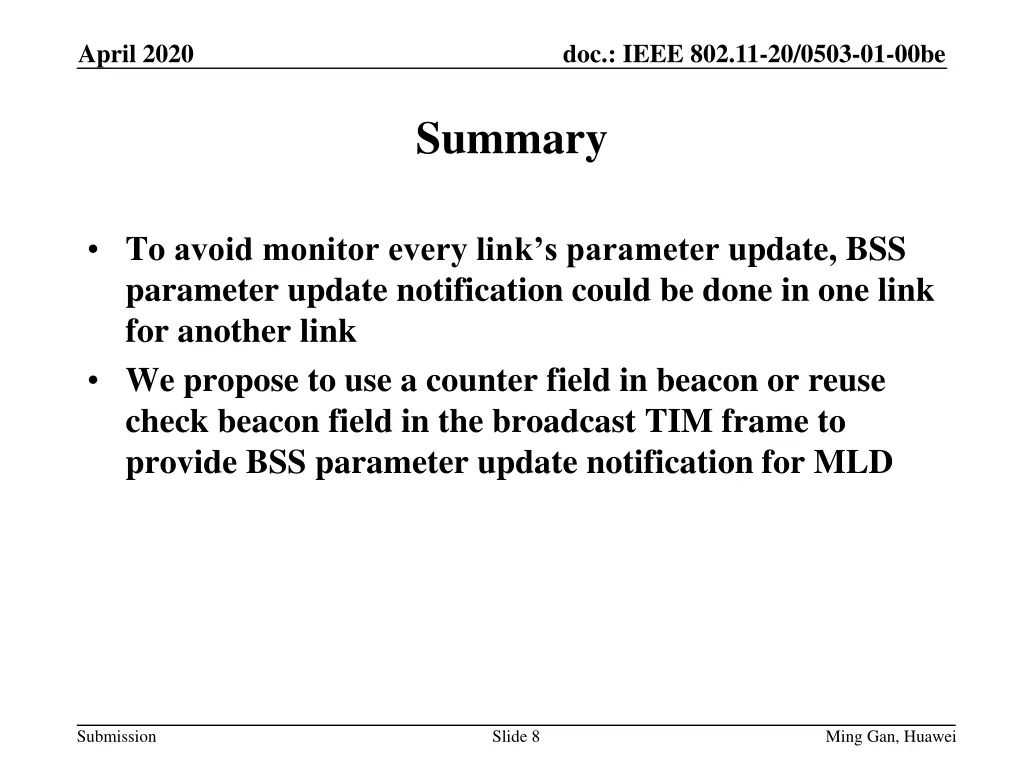 April 2020

doc.: IEEE 802.11-20/0503-01-00be

Summary

• To avoid monitor every link’s parameter update, BSS parameter update notification could be done in one link for another link
• We propose to use a counter field in beacon or reuse check beacon field in the broadcast TIM frame to provide BSS parameter update notification for MLD

Submission

Slide 8

Ming Gan, Huawei